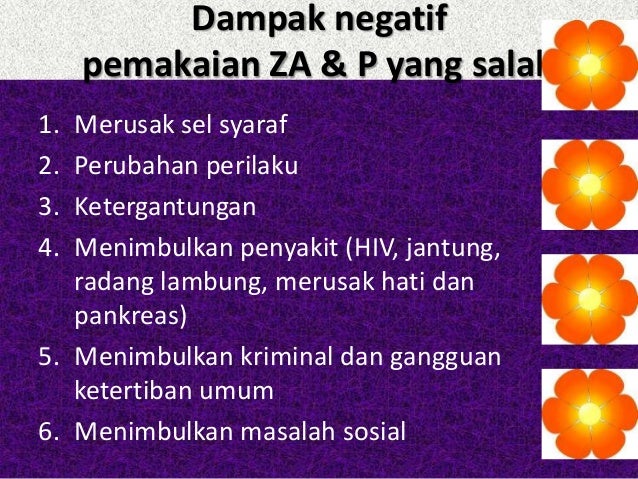 Dampak negatif pemakaian ZA & P yang salal

1. Merusak sel syaraf
2. Perubahan perilaku
3. Ketergantungan
4. Menimbulkan penyakit (HIV, jantung, radang lambung, merusak hati dan pankreas)
5. Menimbulkan kriminal dan gangguan ketertiban umum
6. Menimbulkan masalah sosial